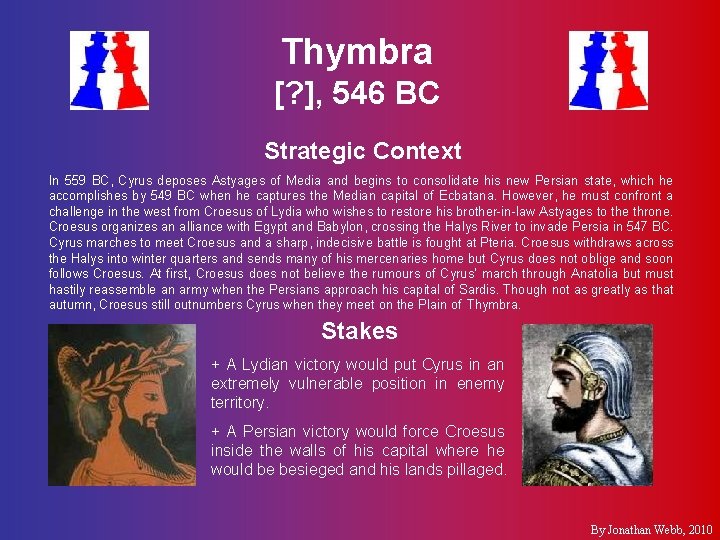 Thymbra
[?], 546 BC

Strategic Context

In 559 BC, Cyrus deposes Astyages of Media and begins to consolidate his new Persian state, which he accomplishes by 549 BC when he captures the Median capital of Ecbatana. However, he must confront a challenge in the west from Croesus of Lydia who wishes to restore his brother-in-law Astyages to the throne. Croesus organizes an alliance with Egypt and Babylon, crossing the Halys River to invade Persia in 547 BC. Cyrus marches to meet Croesus and a sharp, indecisive battle is fought at Pteria. Croesus withdraws across the Halys into winter quarters and sends many of his mercenaries home but Cyrus does not oblige and soon follows Croesus. At first, Croesus does not believe the rumours of Cyrus' march through Anatolia but must hastily reassemble an army when the Persians approach his capital of Sardis. Though not as greatly as that autumn, Croesus still outnumbers Cyrus when they meet on the Plain of Thymbra.

Stakes

+ A Lydian victory would put Cyrus in an extremely vulnerable position in enemy territory.

+ A Persian victory would force Croesus inside the walls of his capital where he would be besieged and his lands pillaged.

By Jonathan Webb, 2010